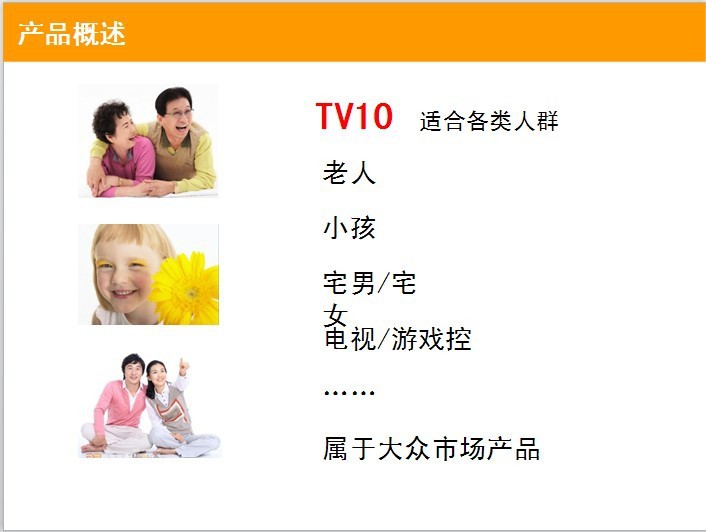 产品概述

TV10 适合各类人群

老人

小孩

宅男/宅女

电视/游戏控

……

属于大众市场产品